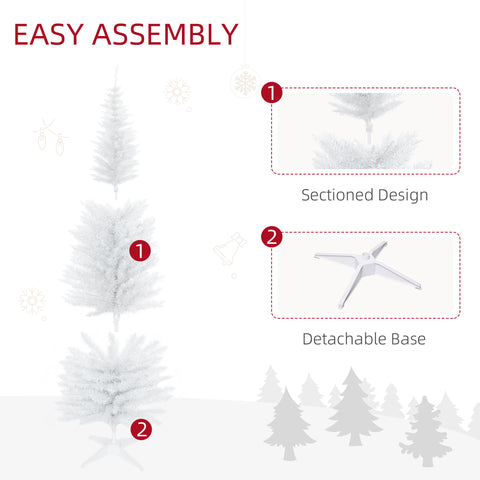 EASY ASSEMBLY

1

2

1

Sectioned Design

2

Detachable Base